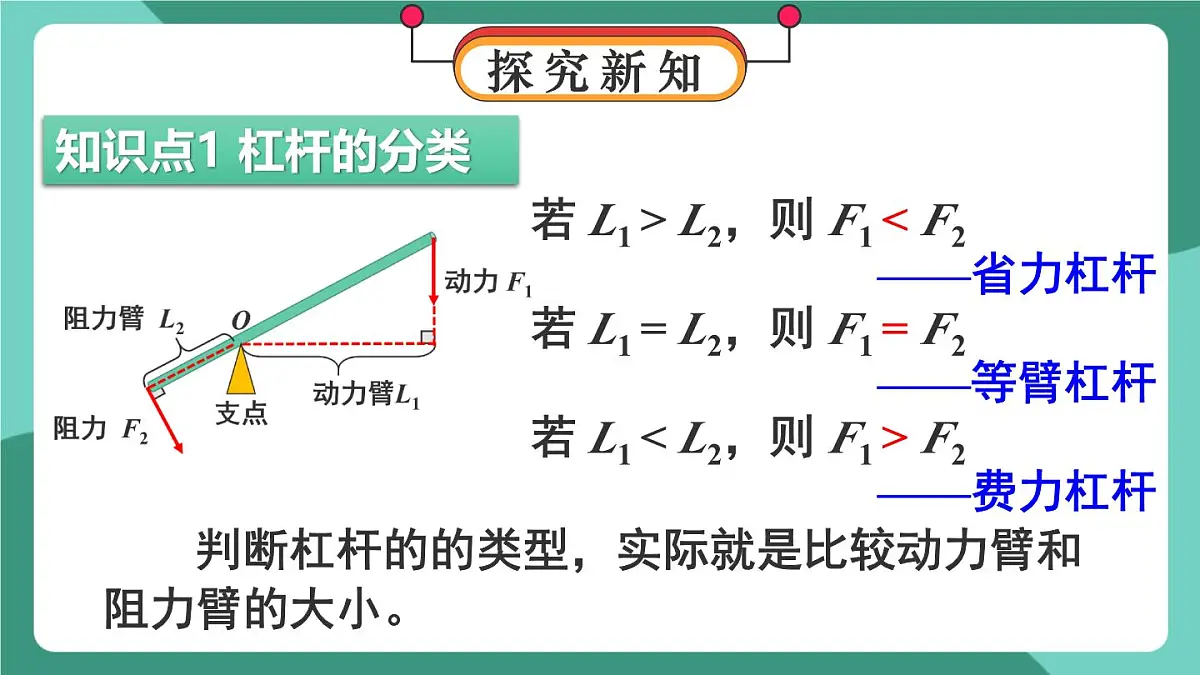 探究新知

知识点1 杠杆的分类

阻力臂 $L_2$

$O$

动力 $F_1$

动力臂$L_1$

支点

阻力 $F_2$

若 $L_1 > L_2$，则 $F_1 < F_2$

——省力杠杆

若 $L_1 = L_2$，则 $F_1 = F_2$

——等臂杠杆

若 $L_1 < L_2$，则 $F_1 > F_2$

——费力杠杆

判断杠杆的的类型，实际就是比较动力臂和阻力臂的大小。